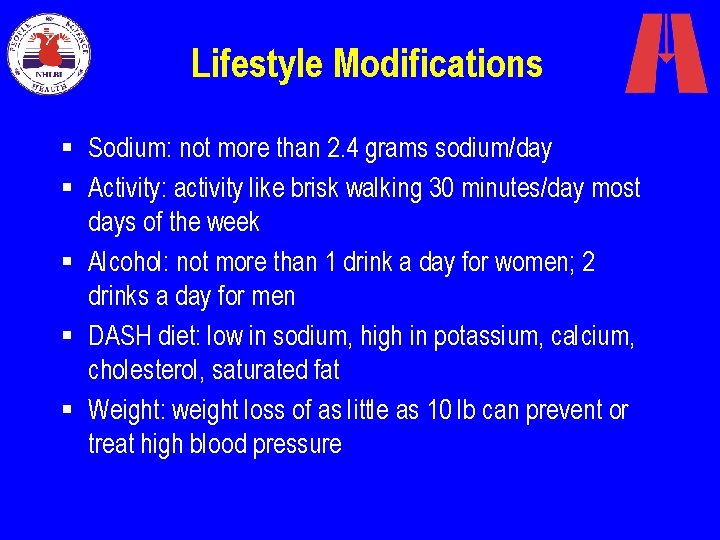 PEOPLE SCIENCE NHLBI HEALTH

Lifestyle Modifications

▪ Sodium: not more than 2.4 grams sodium/day
▪ Activity: activity like brisk walking 30 minutes/day most days of the week
▪ Alcohol: not more than 1 drink a day for women; 2 drinks a day for men
▪ DASH diet: low in sodium, high in potassium, calcium, cholesterol, saturated fat
▪ Weight: weight loss of as little as 10 lb can prevent or treat high blood pressure